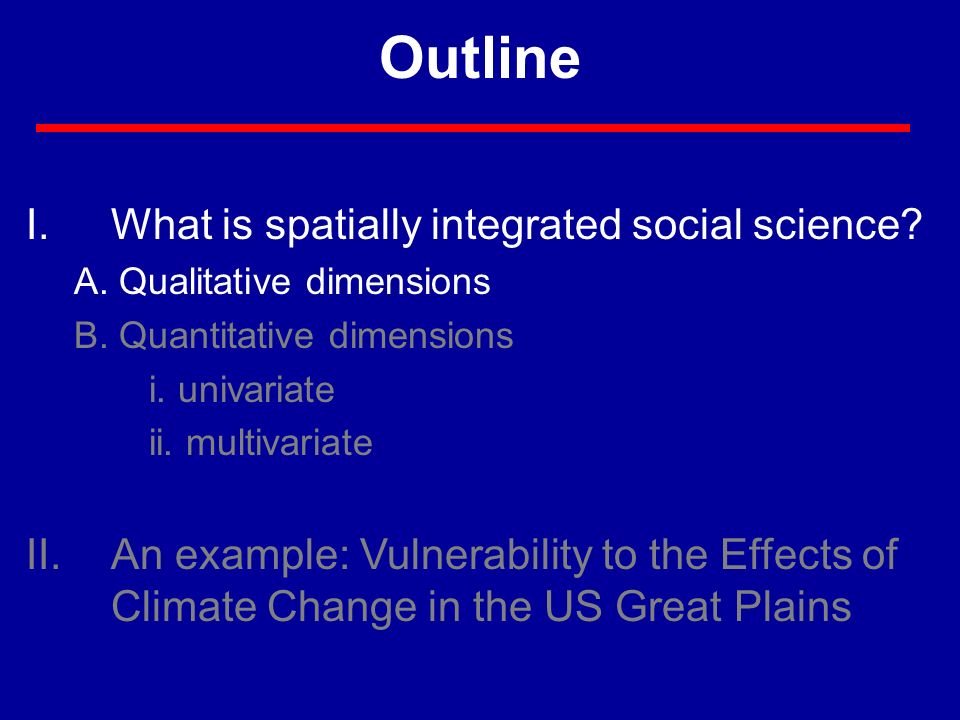 Outline

I. What is spatially integrated social science?

A. Qualitative dimensions

B. Quantitative dimensions

i. univariate

ii. multivariate

II. An example: Vulnerability to the Effects of Climate Change in the US Great Plains